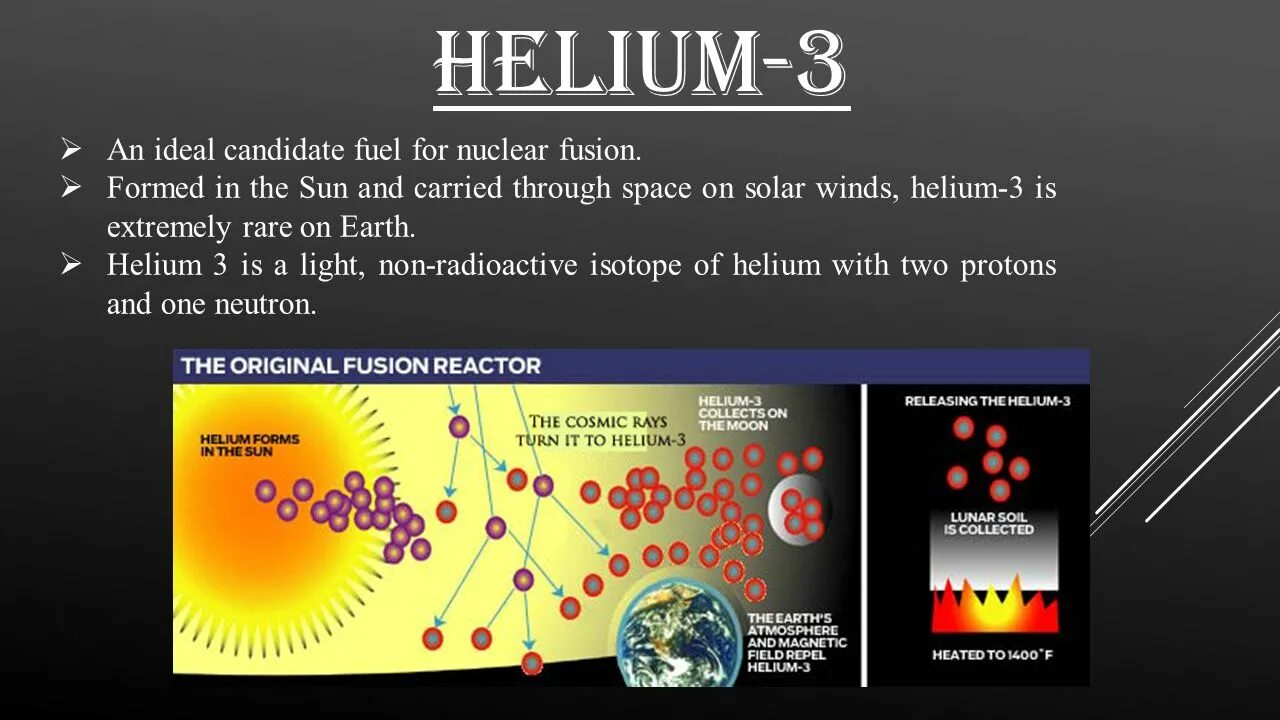 HELIUM-3

➢ An ideal candidate fuel for nuclear fusion.
➢ Formed in the Sun and carried through space on solar winds, helium-3 is extremely rare on Earth.
➢ Helium 3 is a light, non-radioactive isotope of helium with two protons and one neutron.

THE ORIGINAL FUSION REACTOR

HELIUM FORMS IN THE SUN

THE COSMIC RAYS TURN IT TO HELIUM-3

HELIUM-3 COLLECTS ON THE MOON

THE EARTH'S ATMOSPHERE AND MAGNETIC FIELD REPEL HELIUM-3

RELEASING THE HELIUM-3

LUNAR SOIL IS COLLECTED

HEATED TO 1400°F